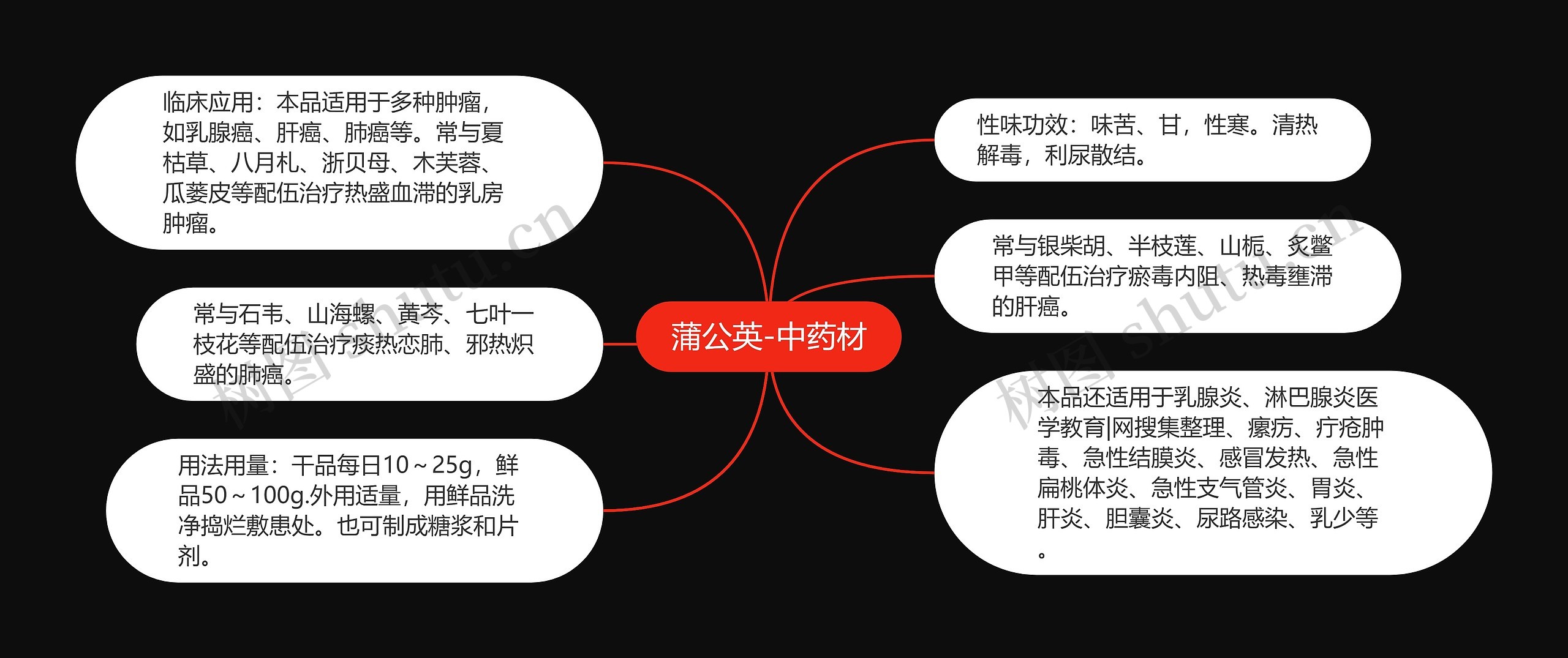 蒲公英-中药材

临床应用：本品适用于多种肿瘤，如乳腺癌、肝癌、肺癌等。常与夏枯草、八月札、浙贝母、木芙蓉、瓜蒌皮等配伍治疗热盛血滞的乳房肿瘤。

常与石韦、山海螺、黄芩、七叶一枝花等配伍治疗痰热恋肺、邪热炽盛的肺癌。

用法用量：干品每日10～25g，鲜品50～100g.外用适量，用鲜品洗净捣烂敷患处。也可制成糖浆和片剂。

性味功效：味苦、甘，性寒。清热解毒，利尿散结。

常与银柴胡、半枝莲、山栀、炙鳖甲等配伍治疗瘀毒内阻、热毒壅滞的肝癌。

本品还适用于乳腺炎、淋巴腺炎医学教育|网搜集整理、瘰疬、疔疮肿毒、急性结膜炎、感冒发热、急性扁桃体炎、急性支气管炎、胃炎、肝炎、胆囊炎、尿路感染、乳少等。

树图 shutu.cn
树图 shutu.cn